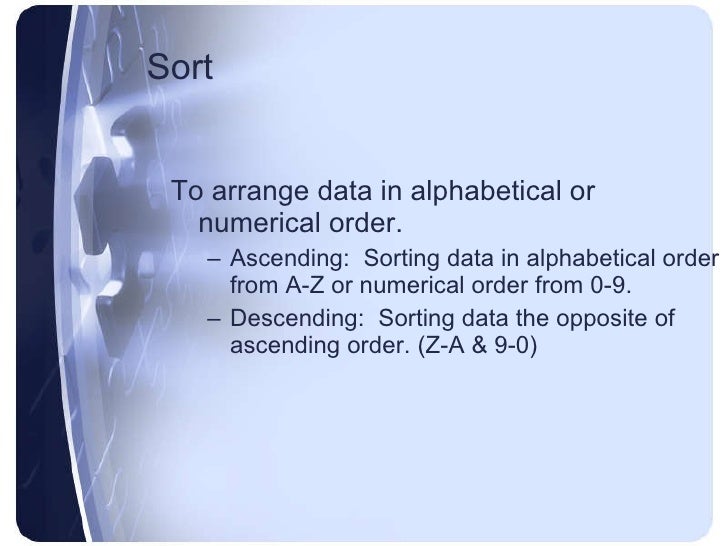 Sort

To arrange data in alphabetical or numerical order.

– Ascending: Sorting data in alphabetical order from A-Z or numerical order from 0-9.

– Descending: Sorting data the opposite of ascending order. (Z-A & 9-0)